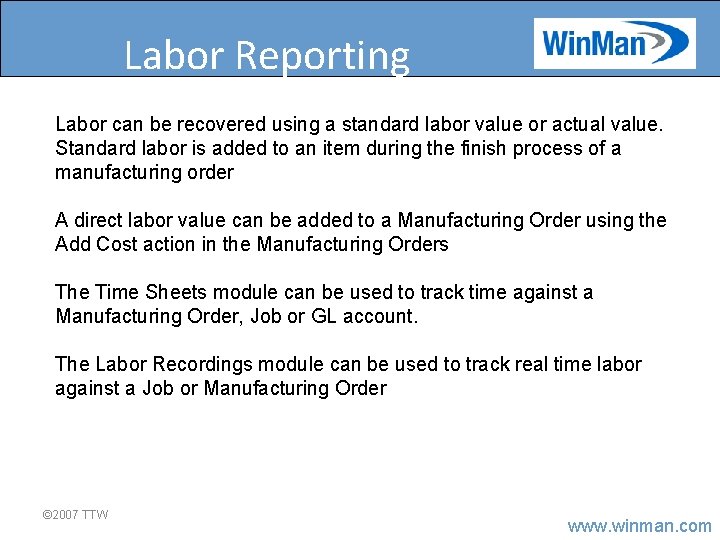 Labor Reporting

WinMan

Labor can be recovered using a standard labor value or actual value. Standard labor is added to an item during the finish process of a manufacturing order

A direct labor value can be added to a Manufacturing Order using the Add Cost action in the Manufacturing Orders

The Time Sheets module can be used to track time against a Manufacturing Order, Job or GL account.

The Labor Recordings module can be used to track real time labor against a Job or Manufacturing Order

©2007 TTW

www.winman.com